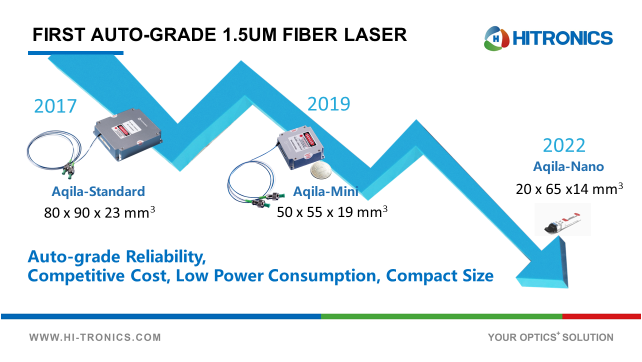 FIRST AUTO-GRADE 1.5UM FIBER LASER

HITRONICS

2017

Aqila-Standard

80 x 90 x 23 mm$^3$

2019

Aqila-Mini

50 x 55 x 19 mm$^3$

2022

Aqila-Nano

20 x 65 x14 mm$^3$

Auto-grade Reliability, Competitive Cost, Low Power Consumption, Compact Size

WWW.HI-TRONICS.COM

YOUR OPTICS$^+$ SOLUTION